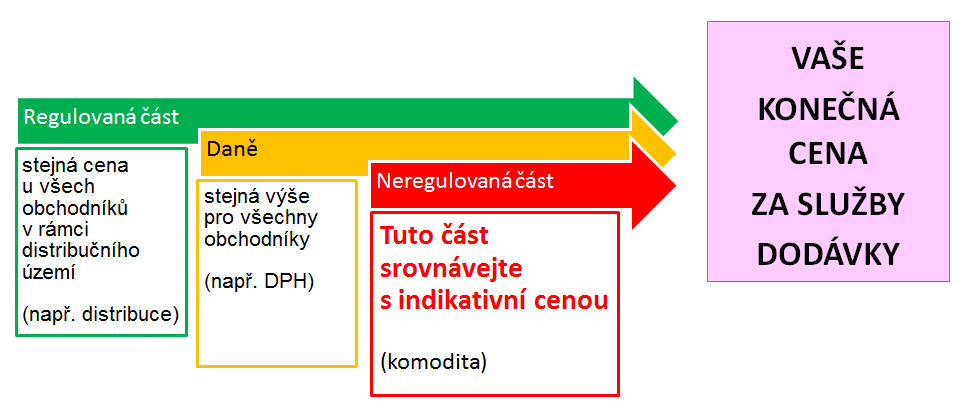 Regulovaná část

stejná cena u všech obchodníků v rámci distribučního území

(např. distribuce)

Daně

stejná výše pro všechny obchodníky

(např. DPH)

Neregulovaná část

Tuto část srovnávejte s indikativní cenou

(komodita)

VAŠE KONEČNÁ CENA ZA SLUŽBY DODÁVKY